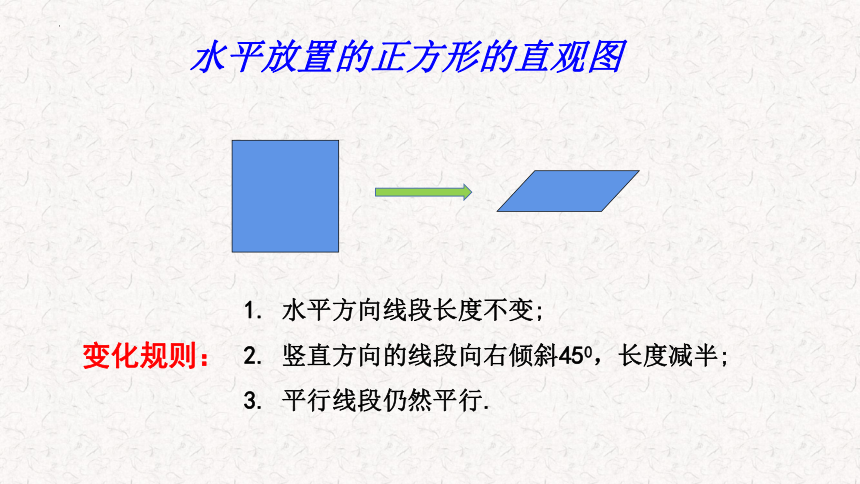 水平放置的正方形的直观图

变化规则：

1. 水平方向线段长度不变；

2. 竖直方向的线段向右倾斜$45^0$，长度减半；

3. 平行线段仍然平行.